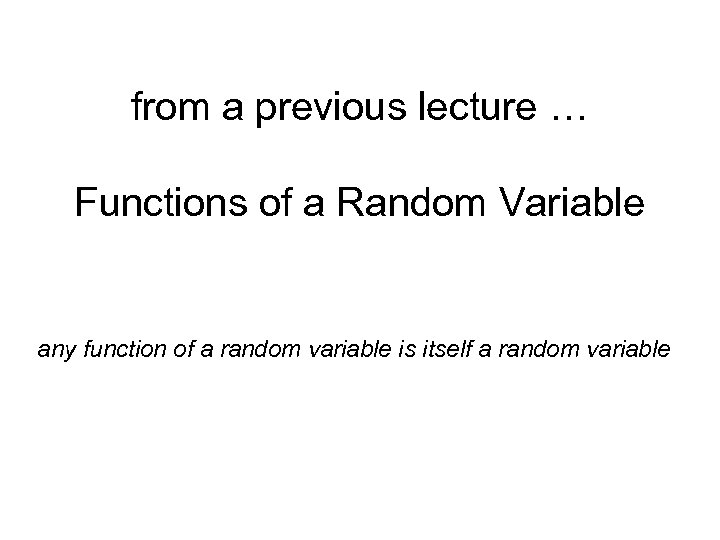 from a previous lecture …

Functions of a Random Variable

any function of a random variable is itself a random variable